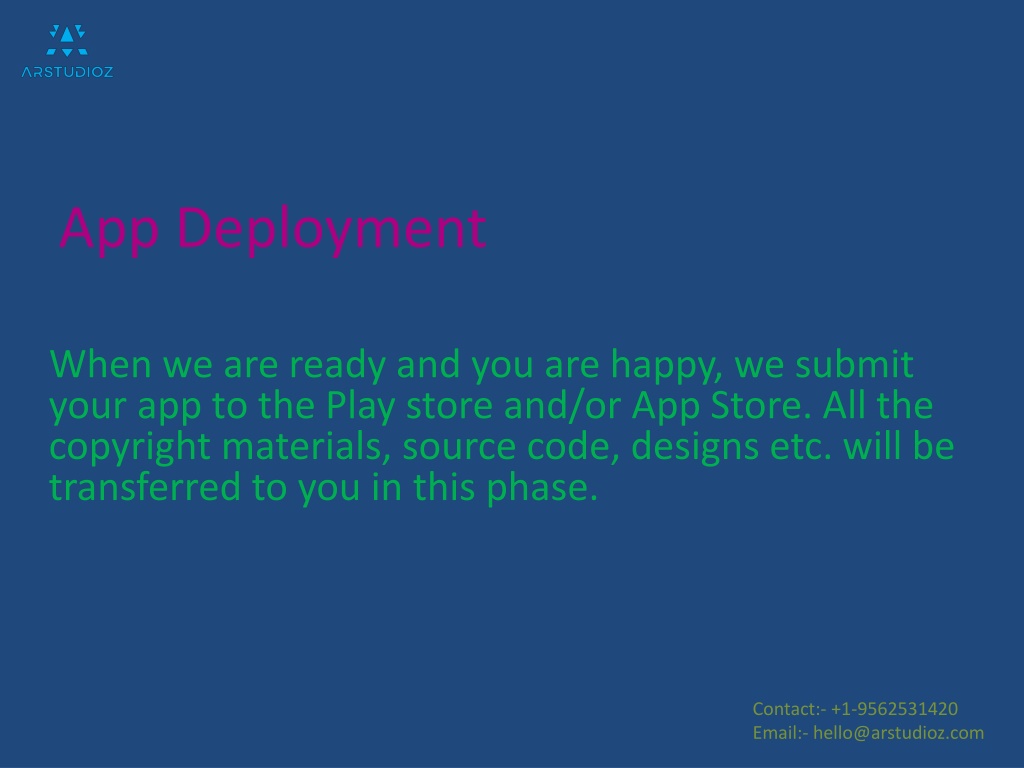 ARSTUDIOZ

App Deployment

When we are ready and you are happy, we submit your app to the Play store and/or App Store. All the copyright materials, source code, designs etc. will be transferred to you in this phase.

Contact:- +1-9562531420
Email:- hello@arstudioz.com